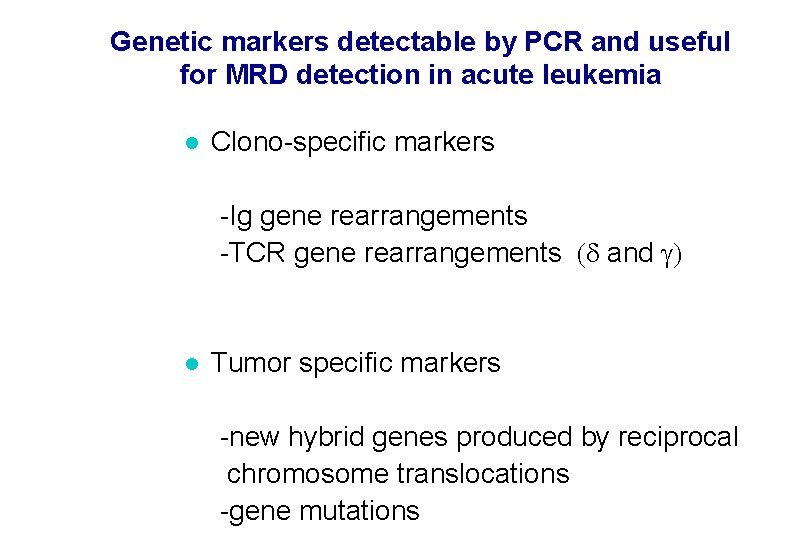 Genetic markers detectable by PCR and useful for MRD detection in acute leukemia

● Clono-specific markers

-Ig gene rearrangements
-TCR gene rearrangements ($\delta$ and $\gamma$)

● Tumor specific markers

-new hybrid genes produced by reciprocal chromosome translocations
-gene mutations